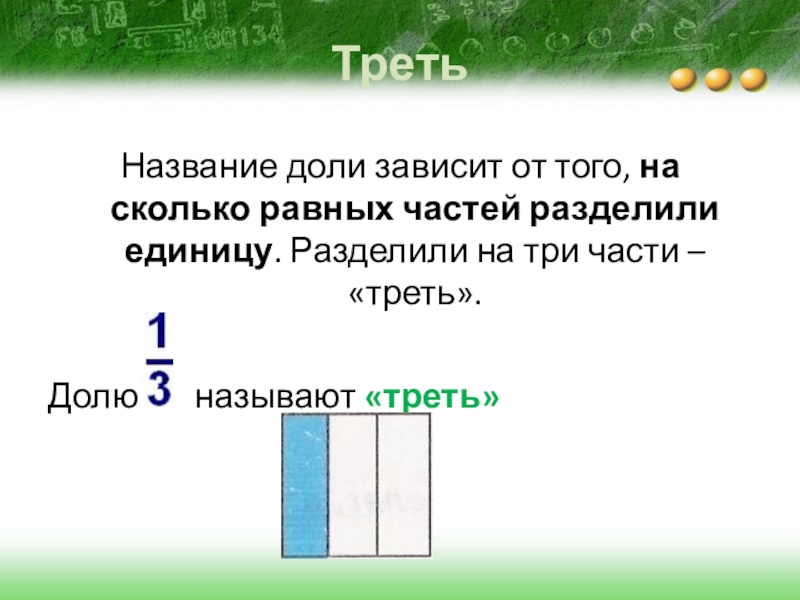 Треть

Название доли зависит от того, на сколько равных частей разделили единицу. Разделили на три части – «треть».

Долю $\frac{1}{3}$ называют «треть»